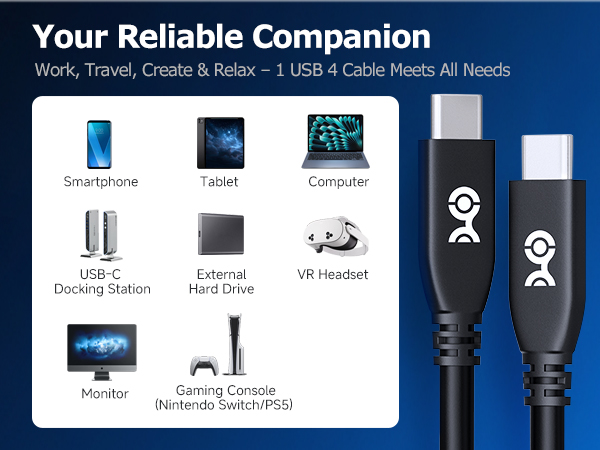 Your Reliable Companion

Work, Travel, Create & Relax – 1 USB 4 Cable Meets All Needs

Smartphone

Tablet

Computer

USB-C Docking Station

External Hard Drive

VR Headset

Monitor

Gaming Console (Nintendo Switch/PS5)